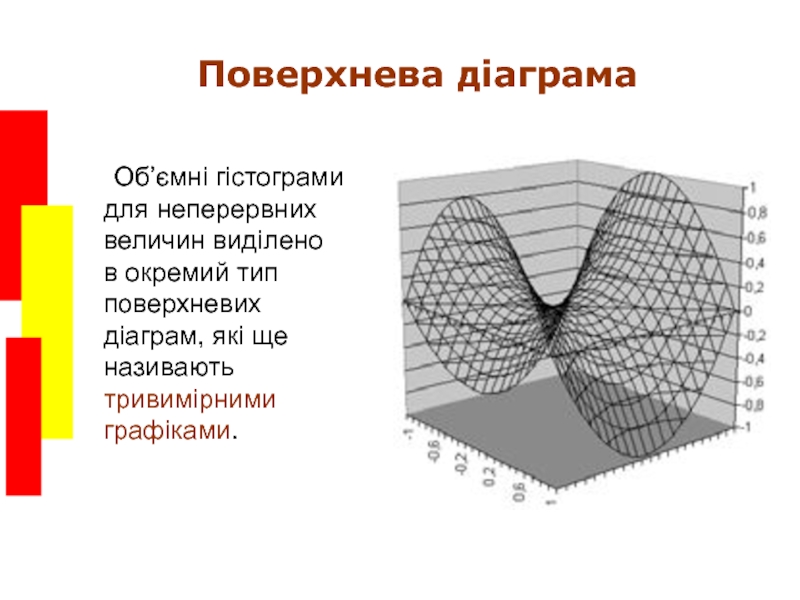 Поверхнева діаграма

Об’ємні гістограми для неперервних величин виділено в окремий тип поверхневих діаграм, які ще називають тривимірними графіками.

1
0,8
0,6
0,4
0,2
0
-0,2
-0,4
-0,6
-0,8
-1

-1
-0,6
-0,2
0,2
0,6
1